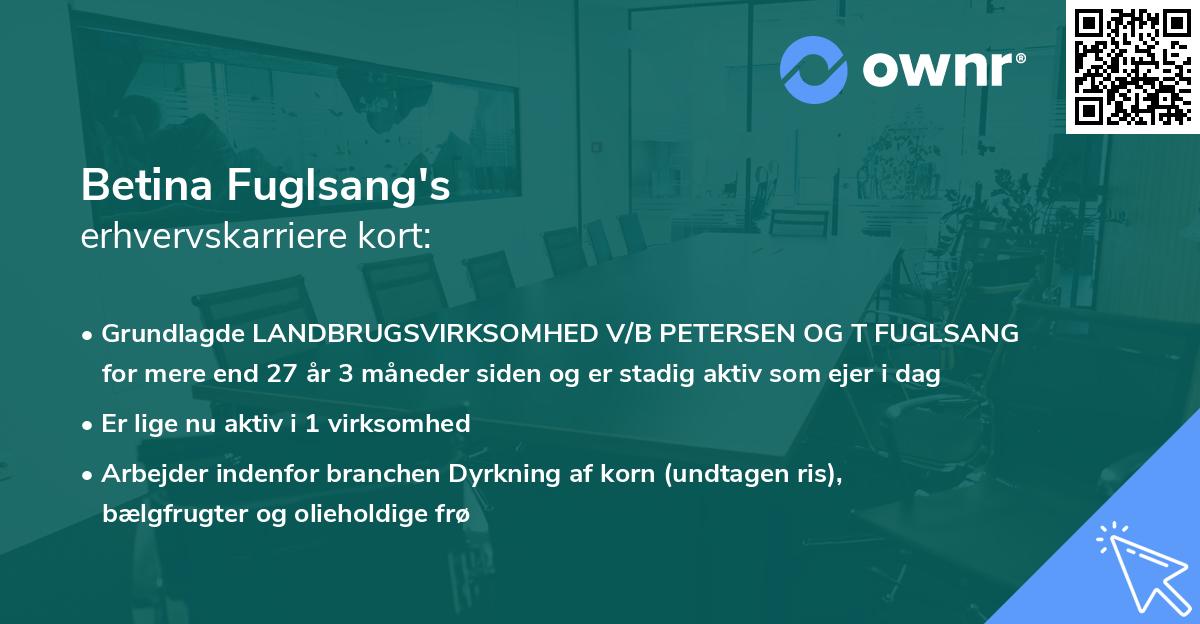 ownr®

Betina Fuglsang's
erhvervskarriere kort:

• Grundlagde LANDBRUGSVIRKSOMHED V/B PETERSEN OG T FUGLSANG for mere end 27 år 3 måneder siden og er stadig aktiv som ejer i dag

• Er lige nu aktiv i 1 virksomhed

• Arbejder indenfor branchen Dyrkning af korn (undtagen ris), bælgfrugter og olieholdige frø